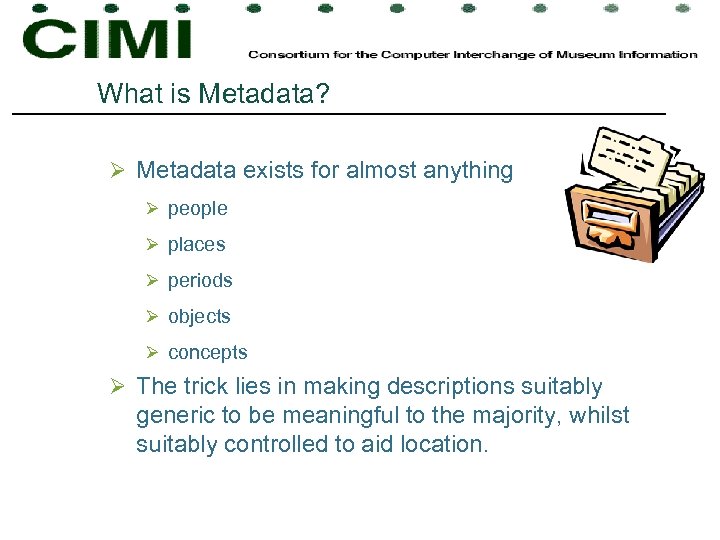 CIMI

Consortium for the Computer Interchange of Museum Information

What is Metadata?

➢ Metadata exists for almost anything

➢ people

➢ places

➢ periods

➢ objects

➢ concepts

➢ The trick lies in making descriptions suitably generic to be meaningful to the majority, whilst suitably controlled to aid location.